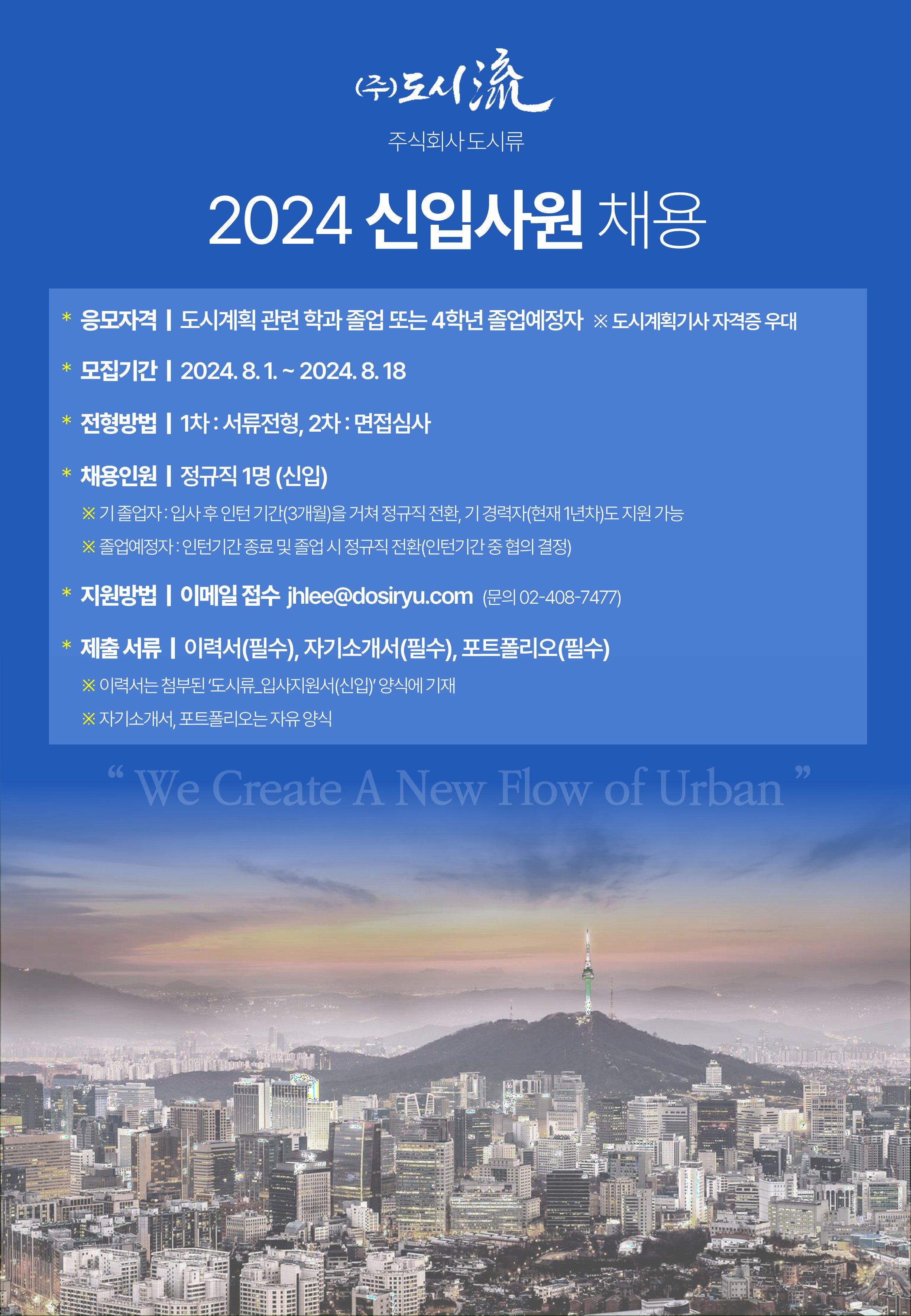 (주)도시流

주식회사 도시류

2024 신입사원 채용

* 응모자격 | 도시계획 관련 학과 졸업 또는 4학년 졸업예정자 ※ 도시계획기사 자격증 우대

* 모집기간 | 2024. 8. 1. ~ 2024. 8. 18

* 전형방법 | 1차 : 서류전형, 2차 : 면접심사

* 채용인원 | 정규직 1명 (신입)

※ 기 졸업자 : 입사 후 인턴 기간(3개월)을 거쳐 정규직 전환, 기 경력자(현재 1년차)도 지원 가능

※ 졸업예정자 : 인턴기간 종료 및 졸업 시 정규직 전환(인턴기간 중 협의 결정)

* 지원방법 | 이메일 접수 jhlee@dosiryu.com (문의 02-408-7477)

* 제출 서류 | 이력서(필수), 자기소개서(필수), 포트폴리오(필수)

※ 이력서는 첨부된 '도시류_입사지원서(신입)' 양식에 기재

※ 자기소개서, 포트폴리오는 자유 양식

“ We Create A New Flow of Urban ”